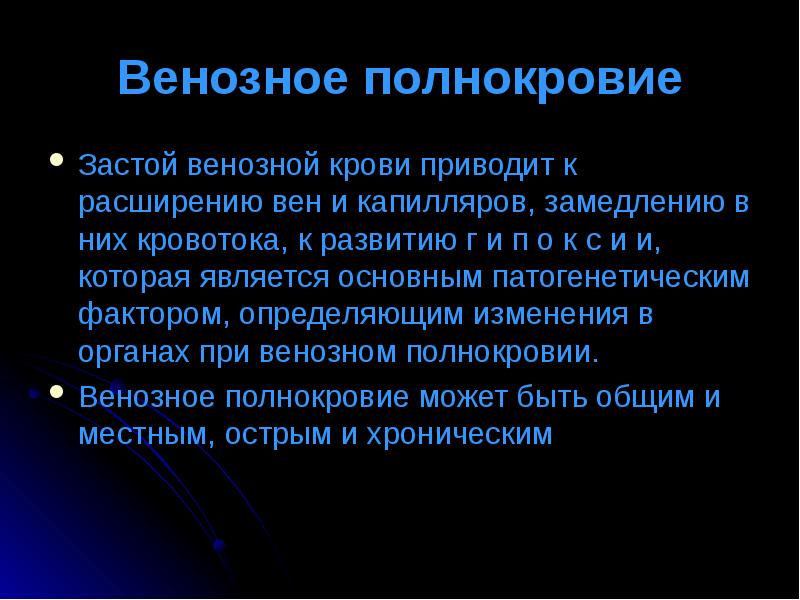 Венозное полнокровие

• Застой венозной крови приводит к расширению вен и капилляров, замедлению в них кровотока, к развитию г и п о к с и и, которая является основным патогенетическим фактором, определяющим изменения в органах при венозном полнокровии.

• Венозное полнокровие может быть общим и местным, острым и хроническим